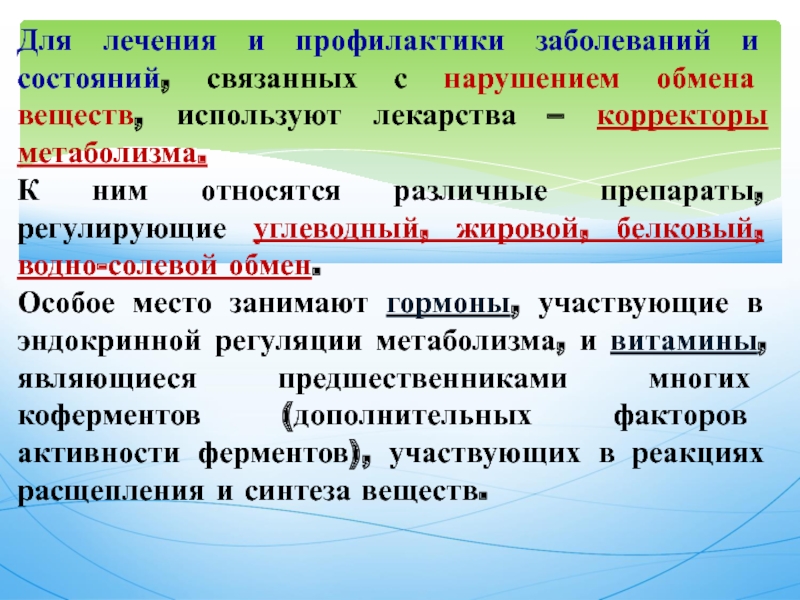 Для лечения и профилактики заболеваний и состояний, связанных с нарушением обмена веществ, используют лекарства – корректоры метаболизма.

К ним относятся различные препараты, регулирующие углеводный, жировой, белковый, водно-солевой обмен.

Особое место занимают гормоны, участвующие в эндокринной регуляции метаболизма, и витамины, являющиеся предшественниками многих коферментов (дополнительных факторов активности ферментов), участвующих в реакциях расщепления и синтеза веществ.